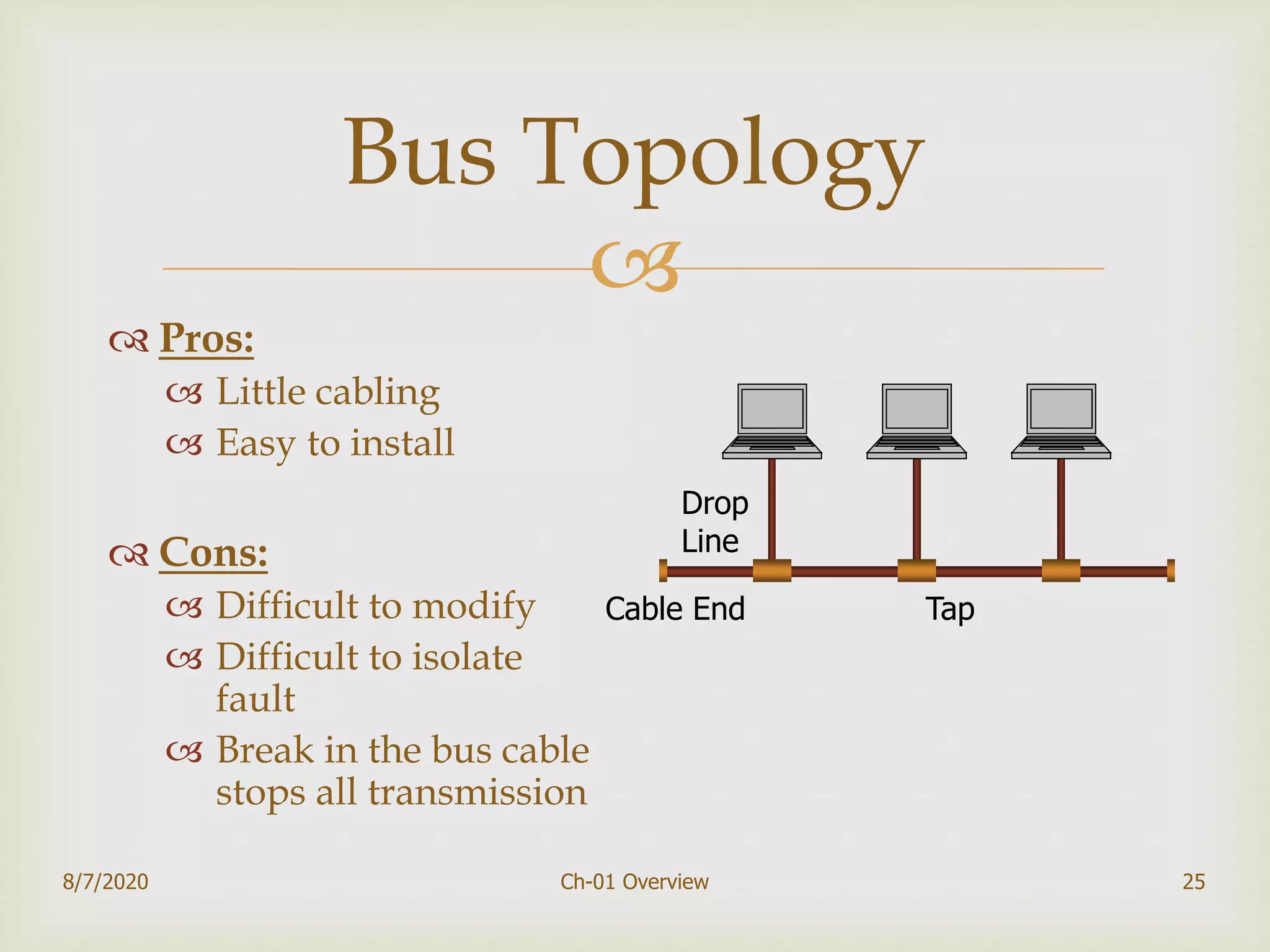 Bus Topology

Pros:
Little cabling
Easy to install

Cons:
Difficult to modify
Difficult to isolate fault
Break in the bus cable stops all transmission

Drop Line
Cable End
Tap

8/7/2020
Ch-01 Overview
25